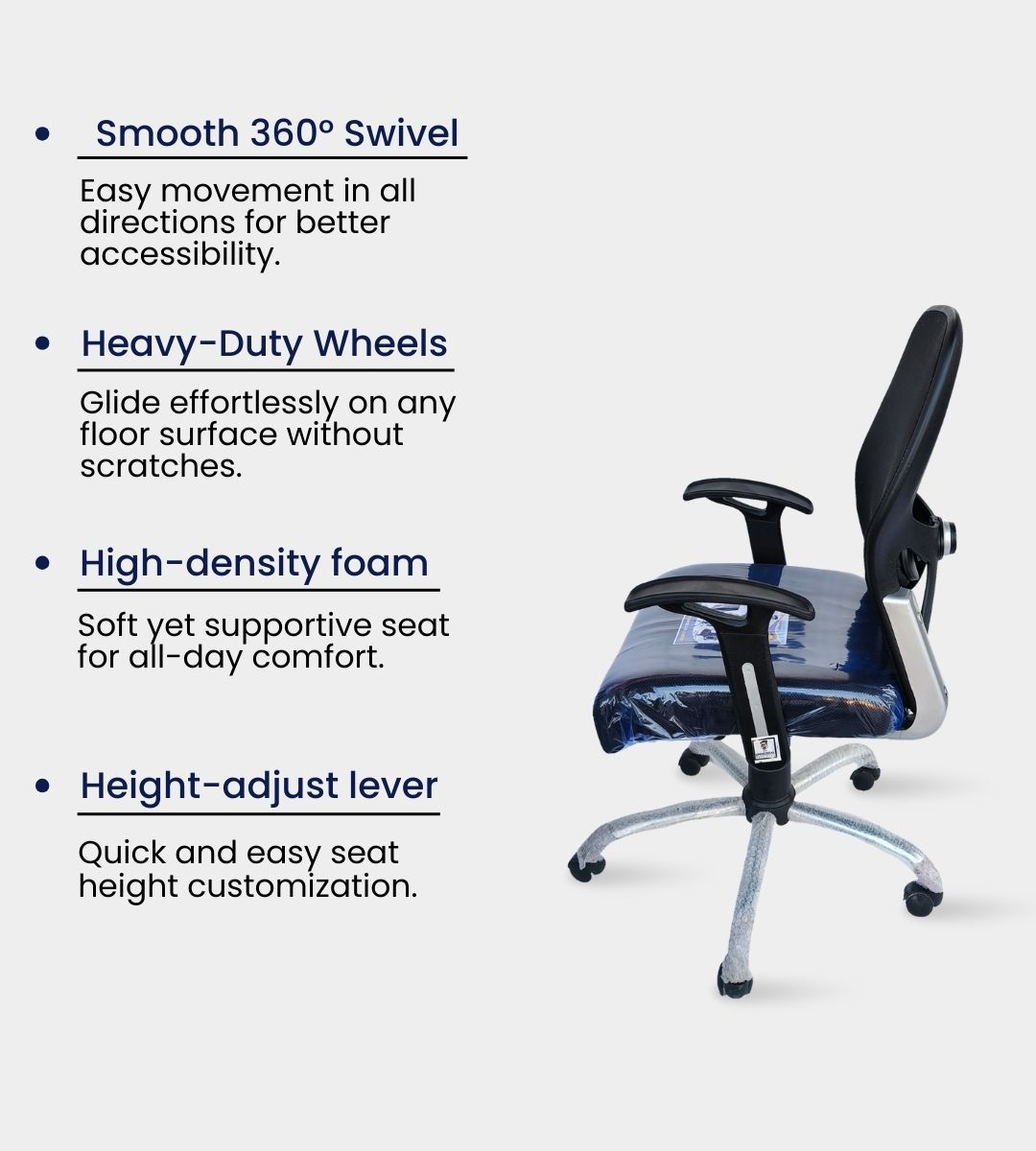 • Smooth 360° Swivel

Easy movement in all directions for better accessibility.

• Heavy-Duty Wheels

Glide effortlessly on any floor surface without scratches.

• High-density foam

Soft yet supportive seat for all-day comfort.

• Height-adjust lever

Quick and easy seat height customization.